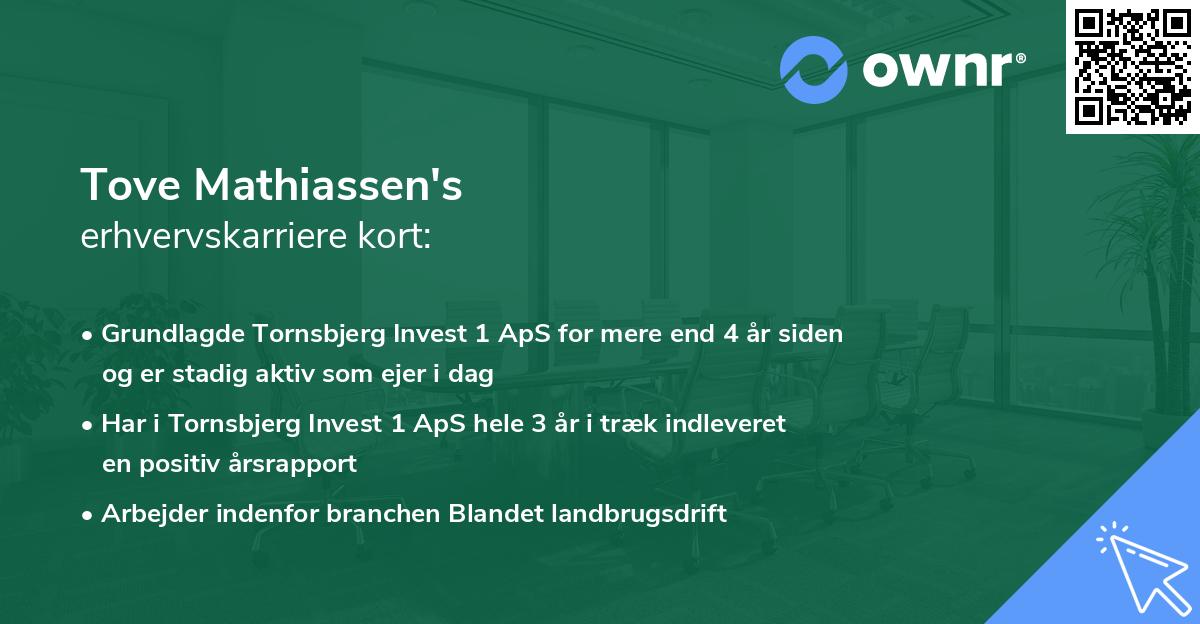 ownr®

Tove Mathiassen's
erhvervskarriere kort:

• Grundlagde Tornsbjerg Invest 1 ApS for mere end 4 år siden og er stadig aktiv som ejer i dag

• Har i Tornsbjerg Invest 1 ApS hele 3 år i træk indleveret en positiv årsrapport

• Arbejder indenfor branchen Blandet landbrugsdrift